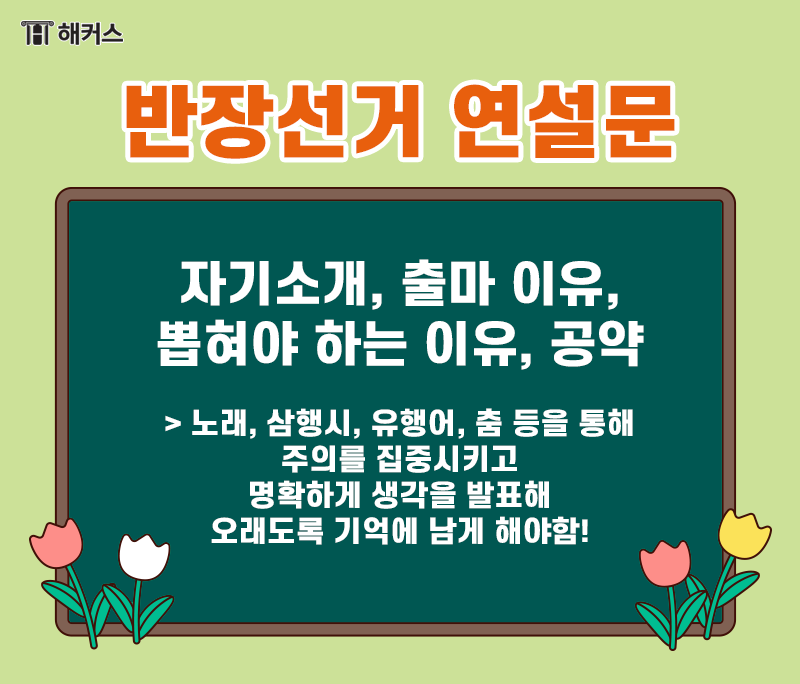 해커스

반장선거 연설문

자기소개, 출마 이유, 뽑혀야 하는 이유, 공약

> 노래, 삼행시, 유행어, 춤 등을 통해 주의를 집중시키고 명확하게 생각을 발표해 오래도록 기억에 남게 해야함!